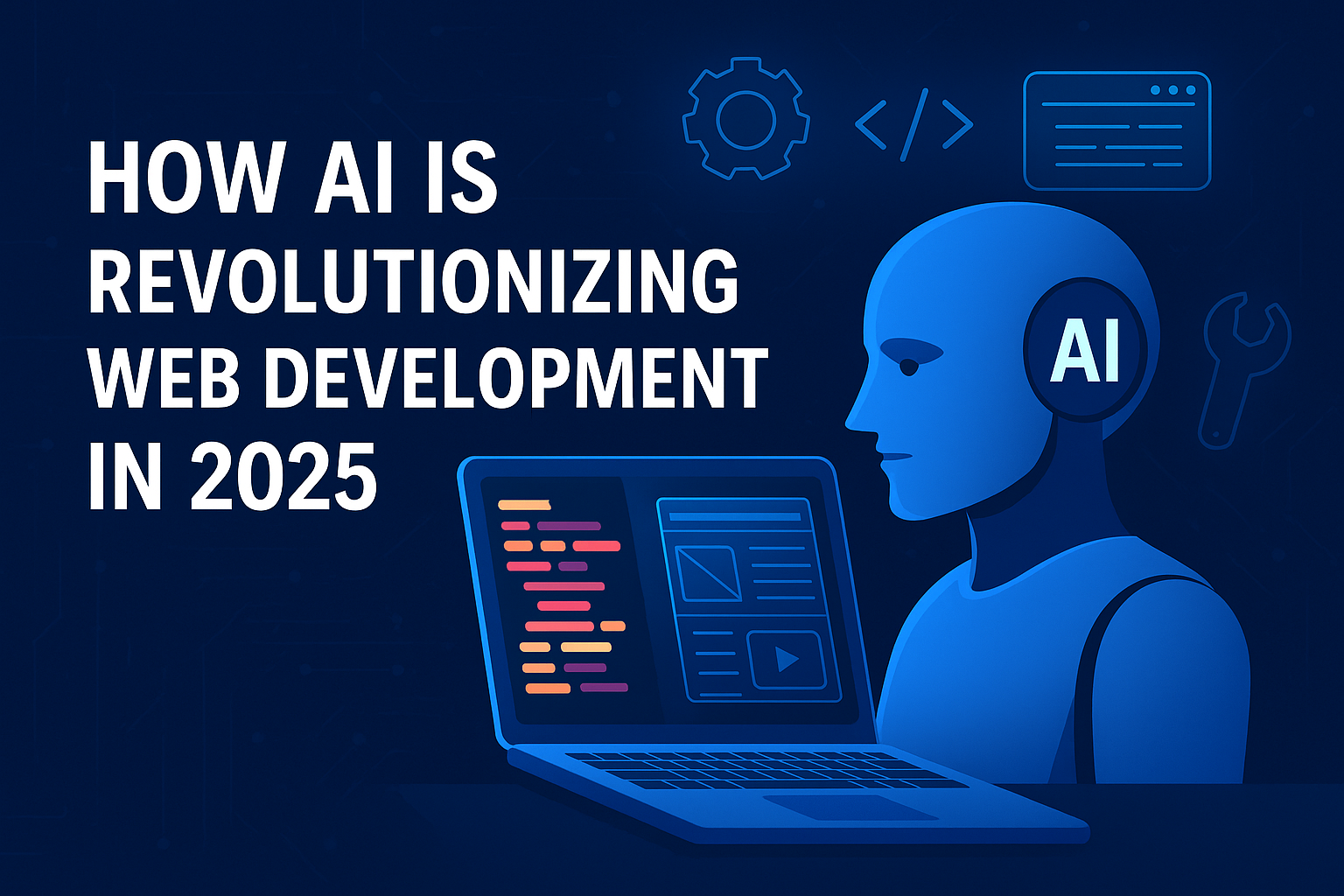 HOW AI IS REVOLUTIONIZING WEB DEVELOPMENT IN 2025

</>

AI